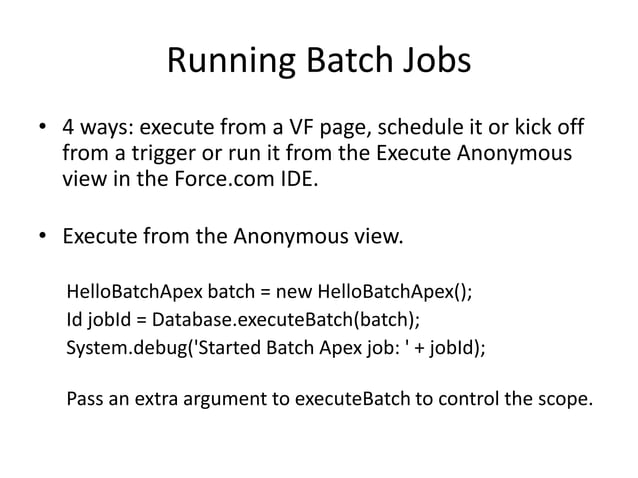 Running Batch Jobs

• 4 ways: execute from a VF page, schedule it or kick off from a trigger or run it from the Execute Anonymous view in the Force.com IDE.

• Execute from the Anonymous view.

HelloBatchApex batch = new HelloBatchApex();
Id jobId = Database.executeBatch(batch);
System.debug('Started Batch Apex job: ' + jobId);

Pass an extra argument to executeBatch to control the scope.